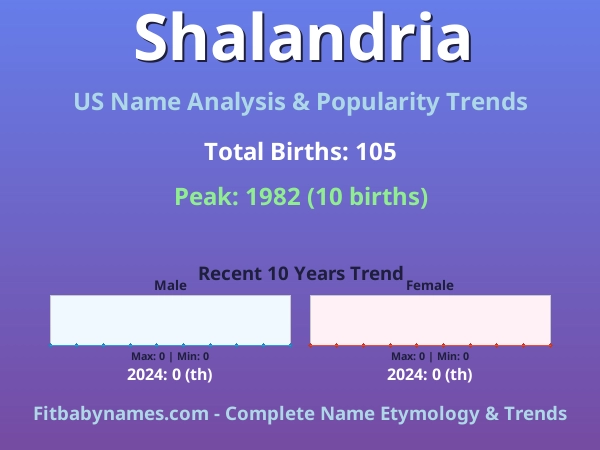 Shalandria

US Name Analysis & Popularity Trends

Total Births: 105

Peak: 1982 (10 births)

Recent 10 Years Trend

Male

Max: 0 | Min: 0

2024: 0 (th)

Female

Max: 0 | Min: 0

2024: 0 (th)

Fitbabynames.com - Complete Name Etymology & Trends